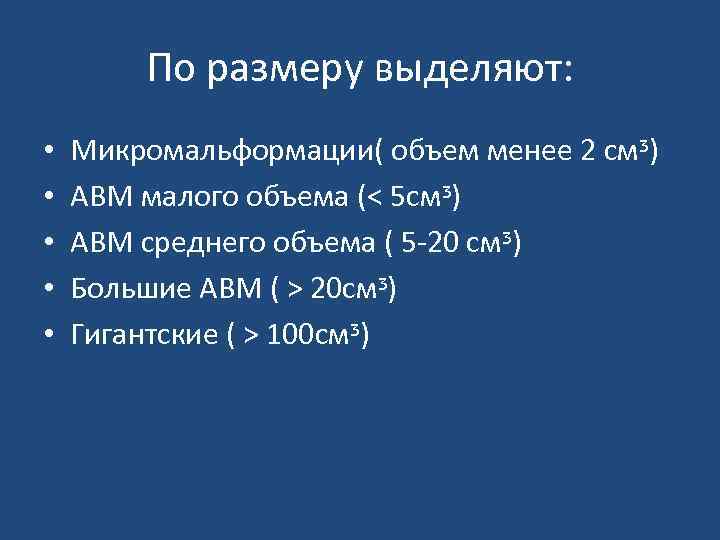 По размеру выделяют:

• Микромальформации( объем менее 2 см$^3$)
• АВМ малого объема (< 5см$^3$)
• АВМ среднего объема ( 5-20 см$^3$)
• Большие АВМ ( > 20см$^3$)
• Гигантские ( > 100см$^3$)